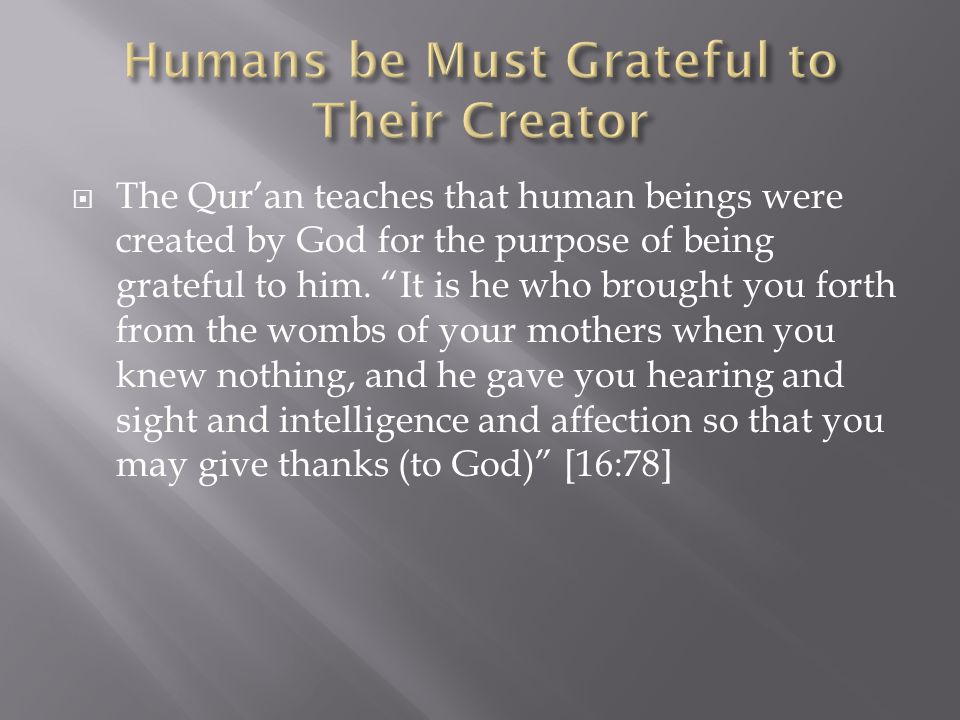 Humans be Must Grateful to Their Creator

The Qur’an teaches that human beings were created by God for the purpose of being grateful to him. “It is he who brought you forth from the wombs of your mothers when you knew nothing, and he gave you hearing and sight and intelligence and affection so that you may give thanks (to God)” [16:78]